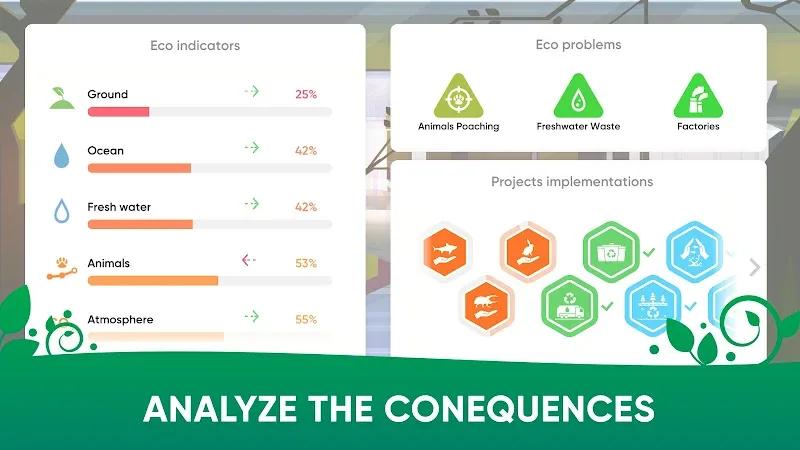 Eco indicators

Ground 25%

Ocean 42%

Fresh water 42%

Animals 53%

Atmosphere 55%

Eco problems

Animals Poaching

Freshwater Waste

Factories

Projects implementations

ANALYZE THE CONEQUENCES